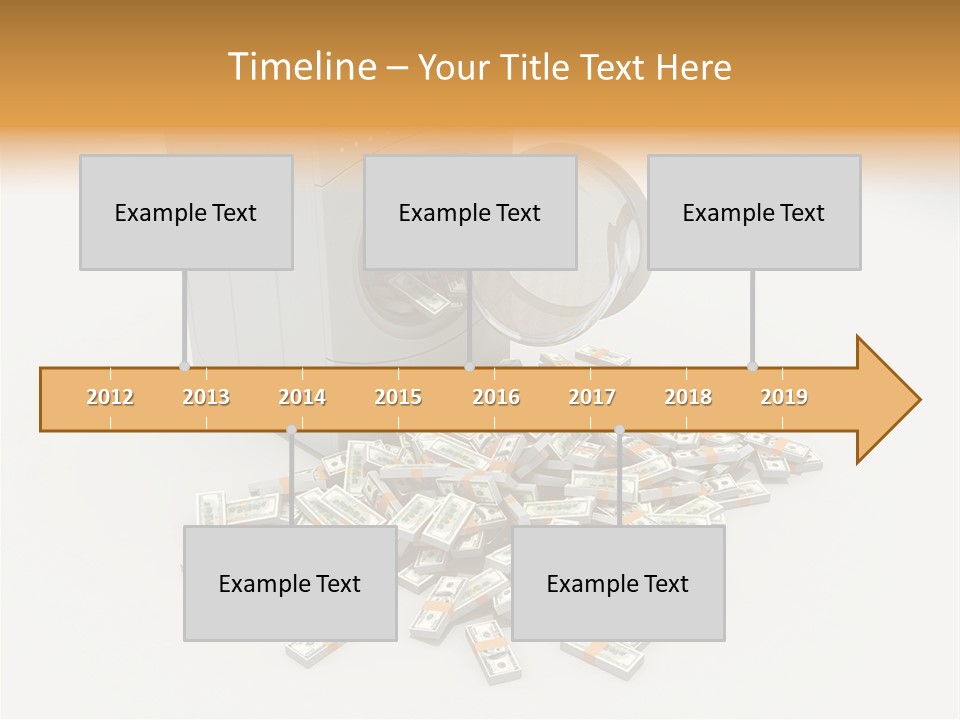 Timeline – Your Title Text Here

Example Text

Example Text

Example Text

2012 2013 2014 2015 2016 2017 2018 2019

Example Text

Example Text